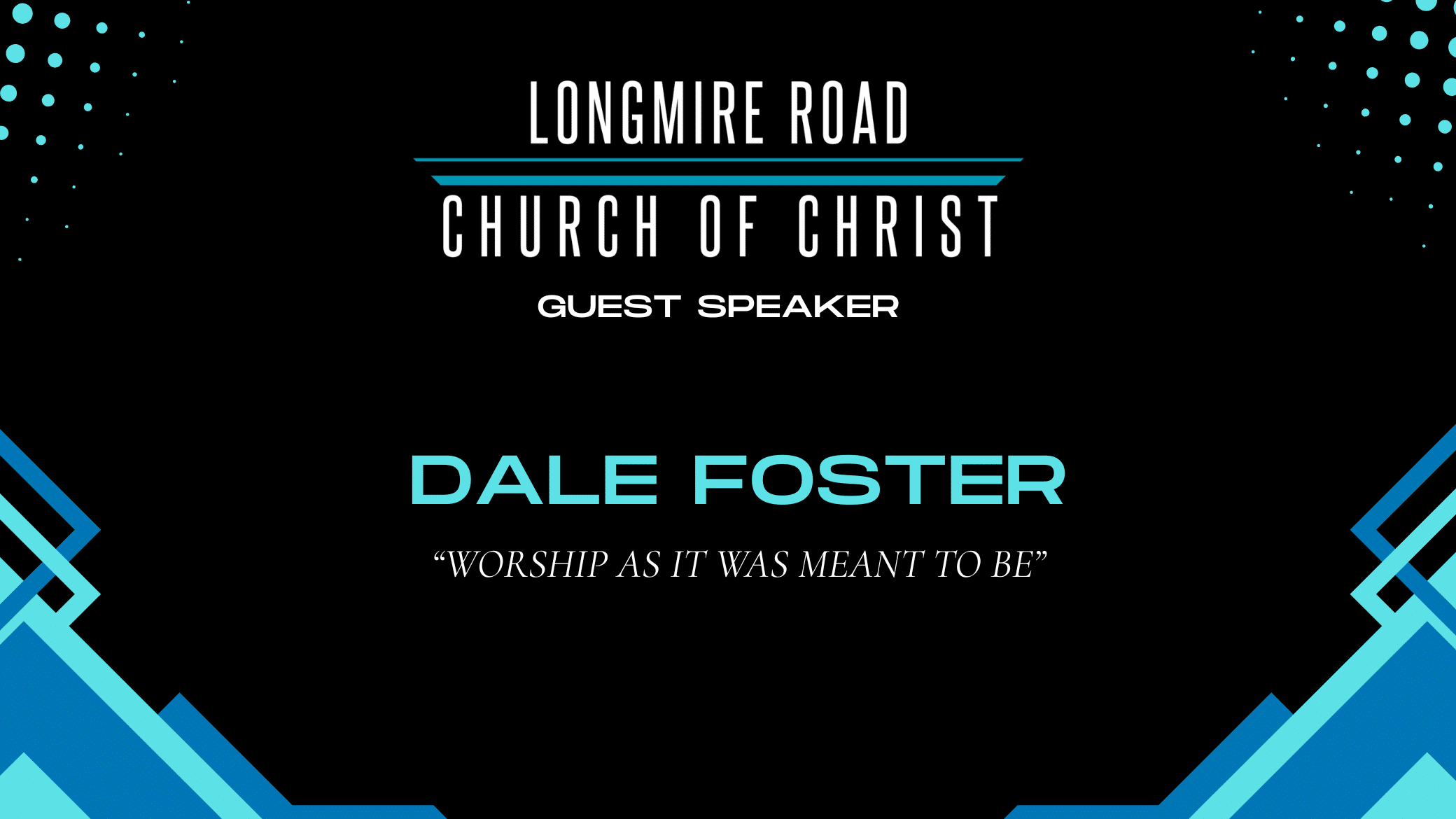 LONGMIRE ROAD

CHURCH OF CHRIST

GUEST SPEAKER

DALE FOSTER

“WORSHIP AS IT WAS MEANT TO BE”